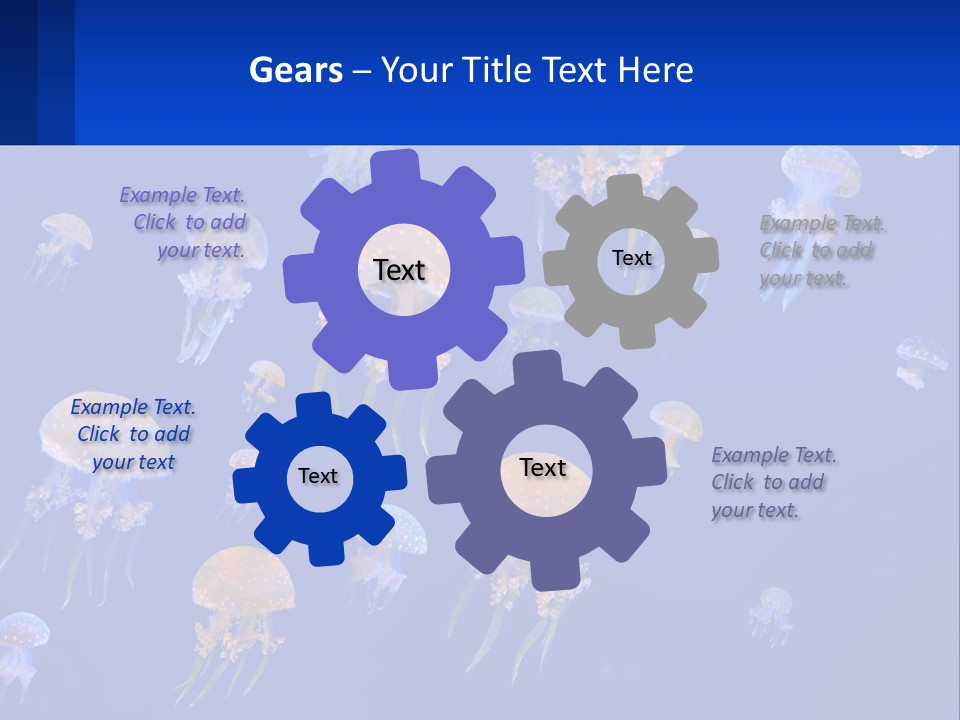 Gears – Your Title Text Here

Example Text. Click to add your text.

Text

Text

Example Text. Click to add your text.

Example Text. Click to add your text

Text

Text

Example Text. Click to add your text.